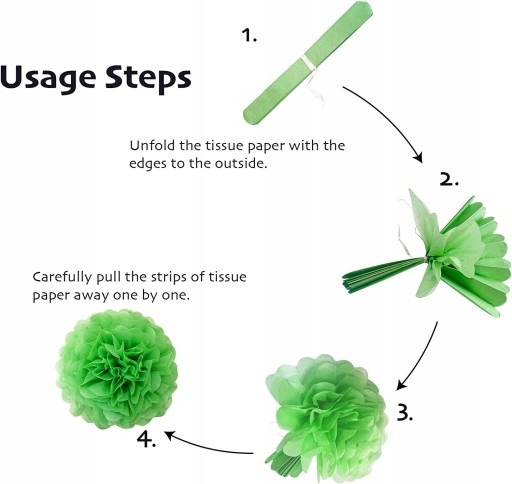 Usage Steps

1.

Unfold the tissue paper with the edges to the outside.

2.

Carefully pull the strips of tissue paper away one by one.

3.

4.